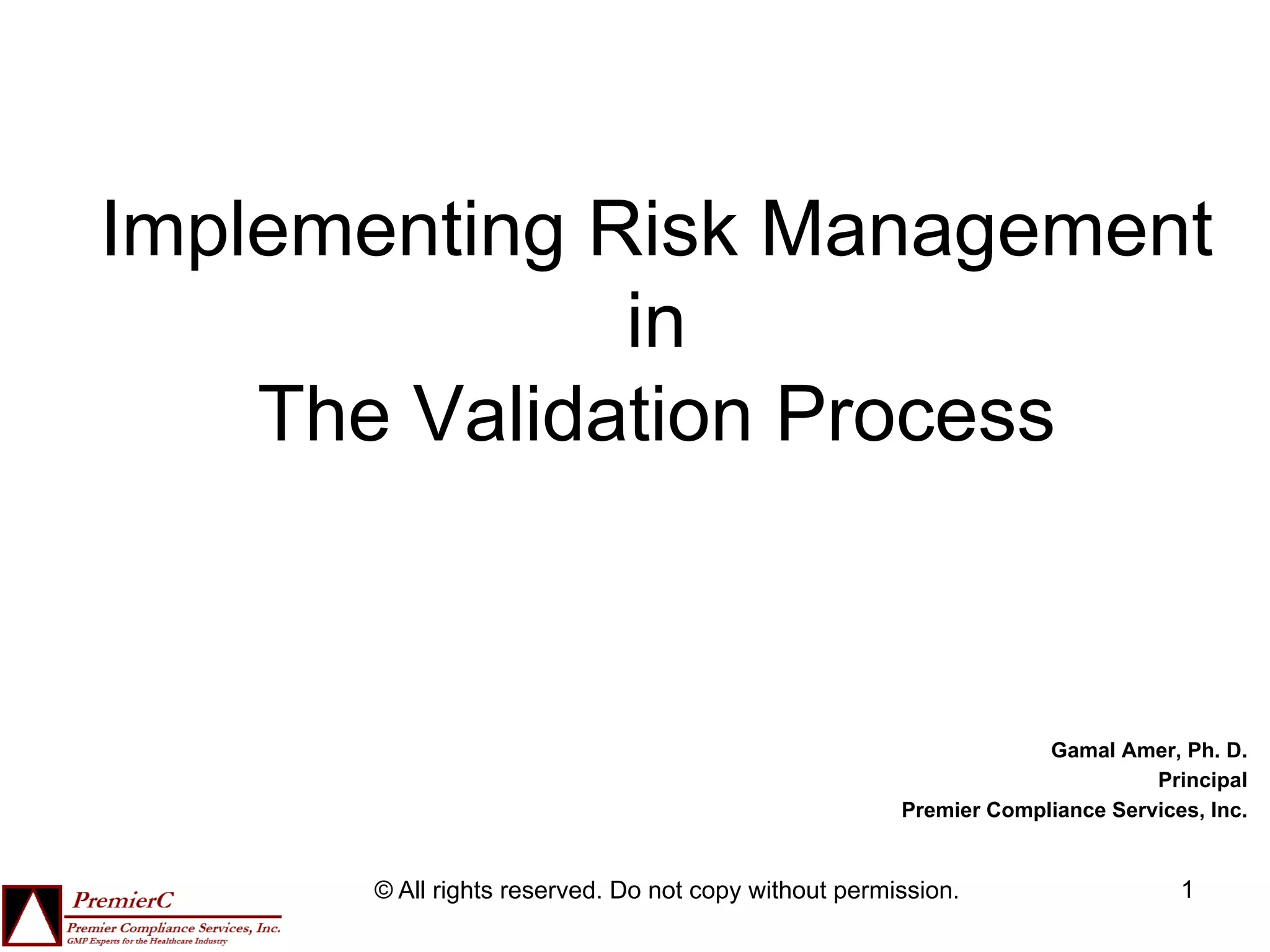 Implementing Risk Management
in
The Validation Process

Gamal Amer, Ph. D.
Principal
Premier Compliance Services, Inc.

PremierC
Premier Compliance Services, Inc.
GMP Experts for the Healthcare Industry

© All rights reserved. Do not copy without permission.

1